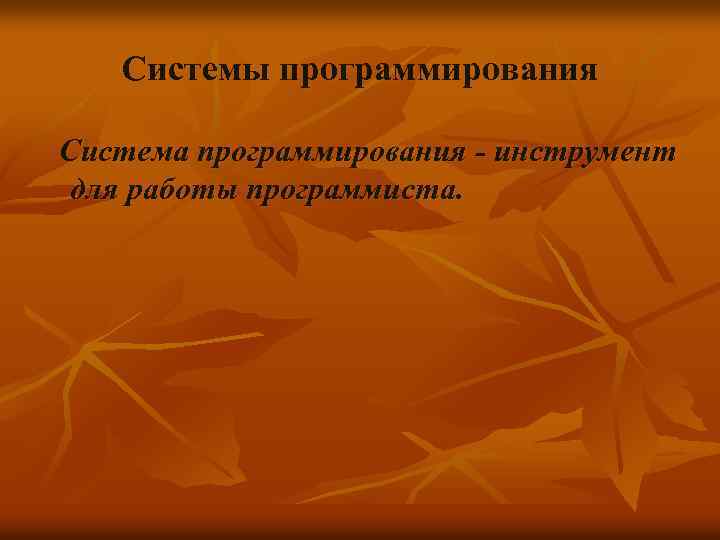 Системы программирования

Система программирования - инструмент для работы программиста.